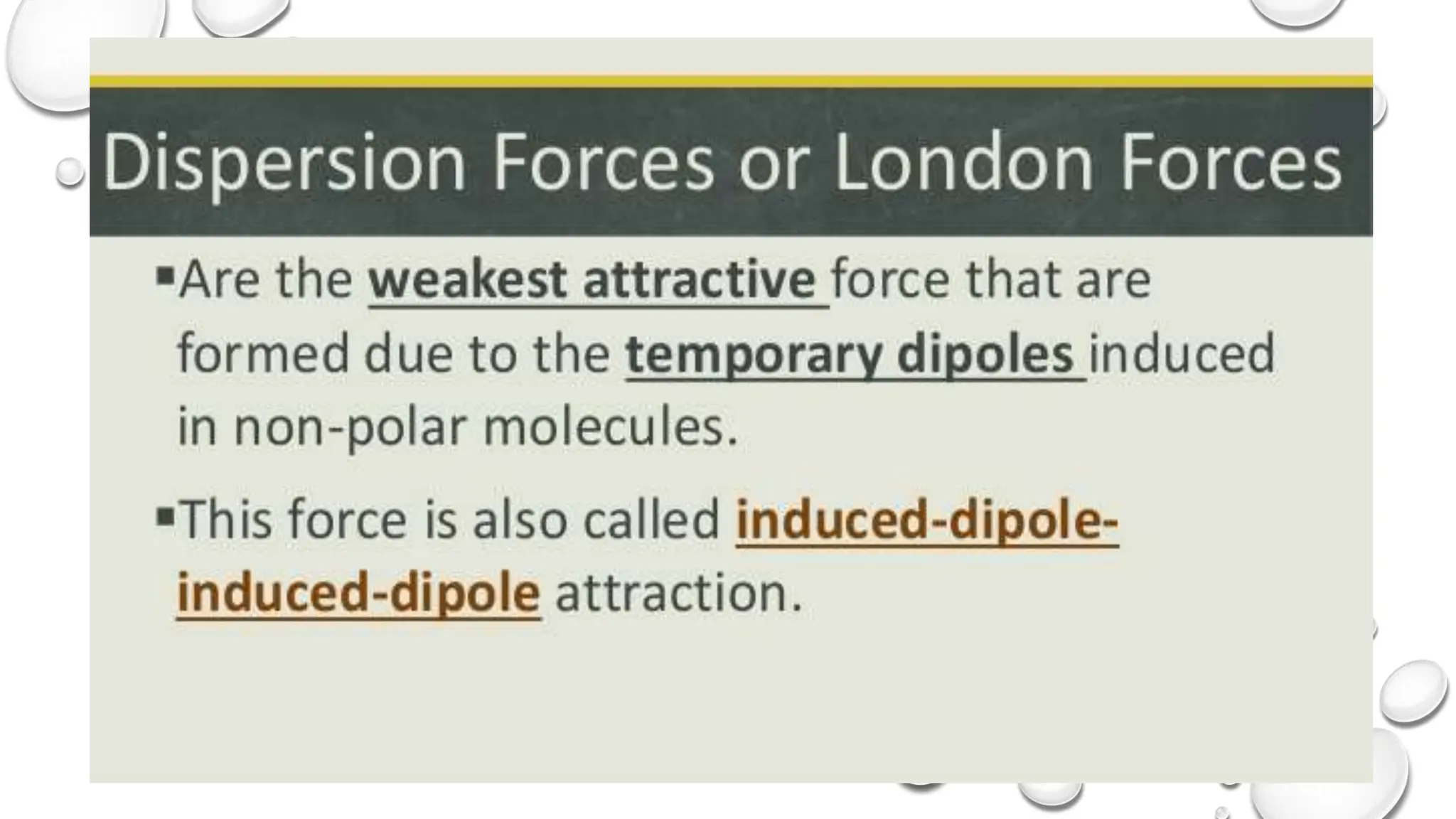 Dispersion Forces or London Forces

▪Are the weakest attractive force that are formed due to the temporary dipoles induced in non-polar molecules.

▪This force is also called induced-dipole-induced-dipole attraction.